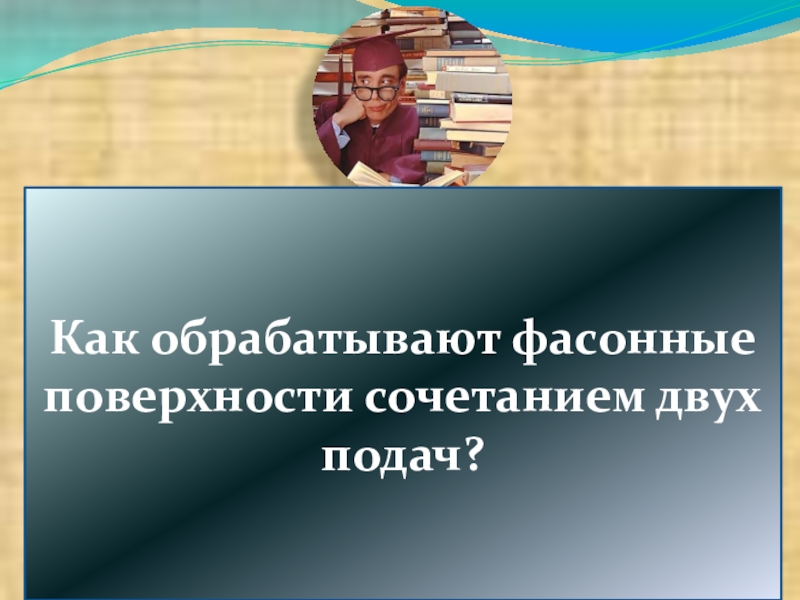 Как обрабатывают фасонные поверхности сочетанием двух подач?